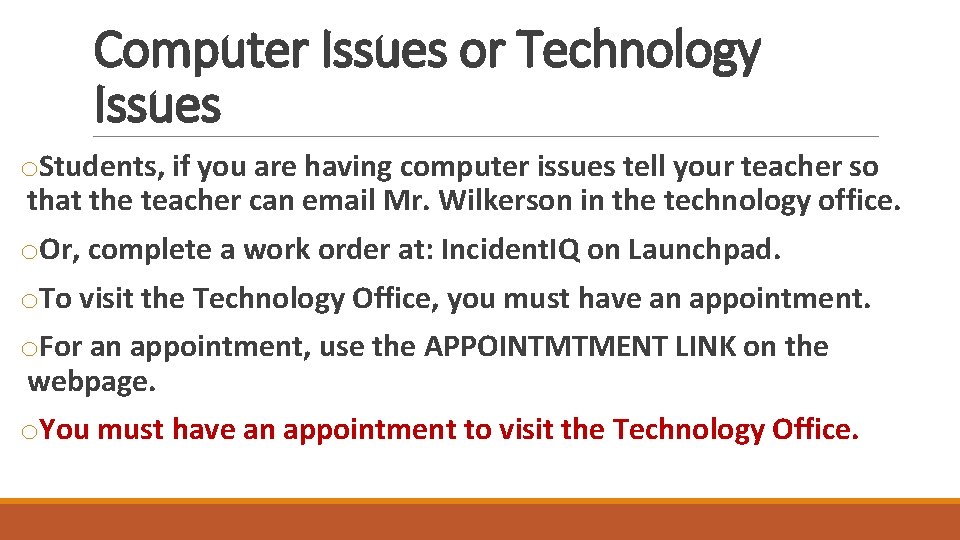 Computer Issues or Technology Issues

oStudents, if you are having computer issues tell your teacher so that the teacher can email Mr. Wilkerson in the technology office.

oOr, complete a work order at: IncidentIQ on Launchpad.

oTo visit the Technology Office, you must have an appointment.

oFor an appointment, use the APPOINTMTMENT LINK on the webpage.

oYou must have an appointment to visit the Technology Office.